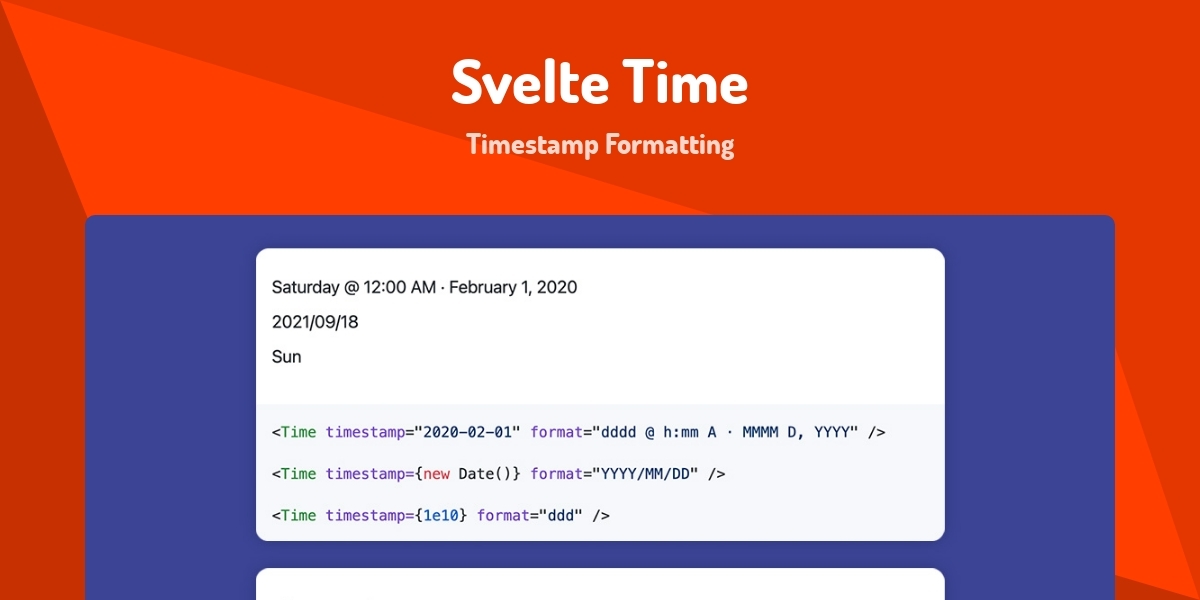 Svelte Time

Timestamp Formatting

Saturday @ 12:00 AM · February 1, 2020

2021/09/18

Sun

<Time timestamp="2020-02-01" format="dddd @ h:mm A · MMMM D, YYYY" />

<Time timestamp={new Date()} format="YYYY/MM/DD" />

<Time timestamp={1e10} format="ddd" />